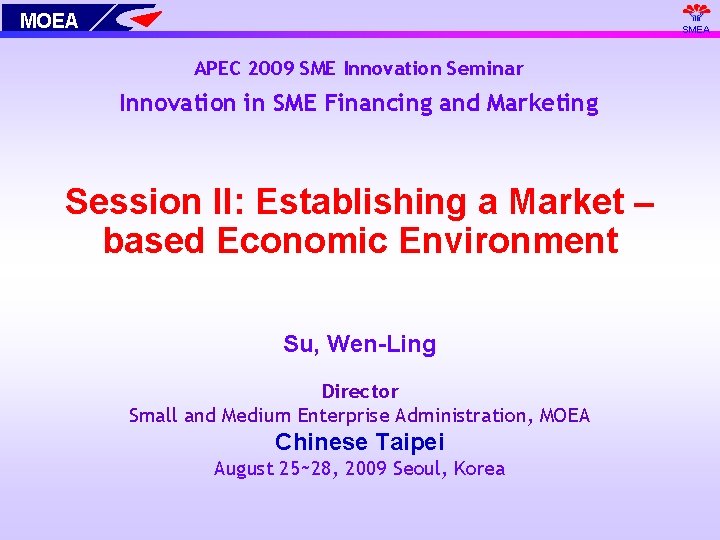 MOEA

SMEA

APEC 2009 SME Innovation Seminar

Innovation in SME Financing and Marketing

Session II: Establishing a Market – based Economic Environment

Su, Wen-Ling

Director

Small and Medium Enterprise Administration, MOEA

Chinese Taipei

August 25~28, 2009 Seoul, Korea